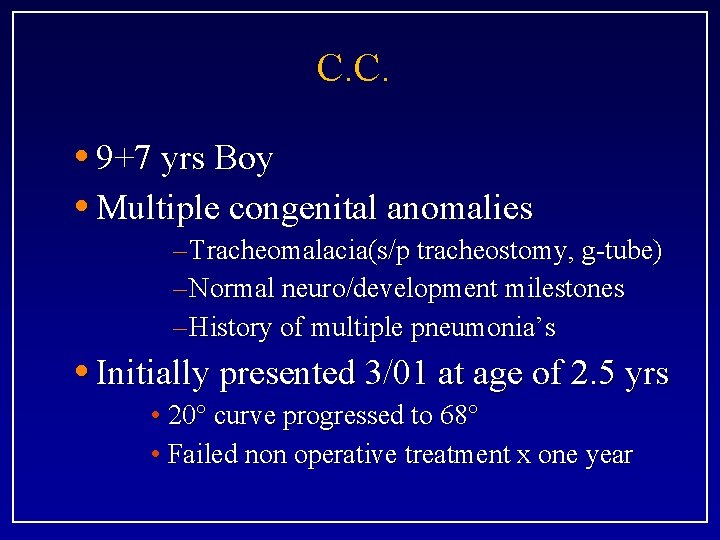 C.C.

• 9+7 yrs Boy

• Multiple congenital anomalies

–Tracheomalacia(s/p tracheostomy, g-tube)

–Normal neuro/development milestones

–History of multiple pneumonia's

• Initially presented 3/01 at age of 2.5 yrs

• 20° curve progressed to 68°

• Failed non operative treatment x one year